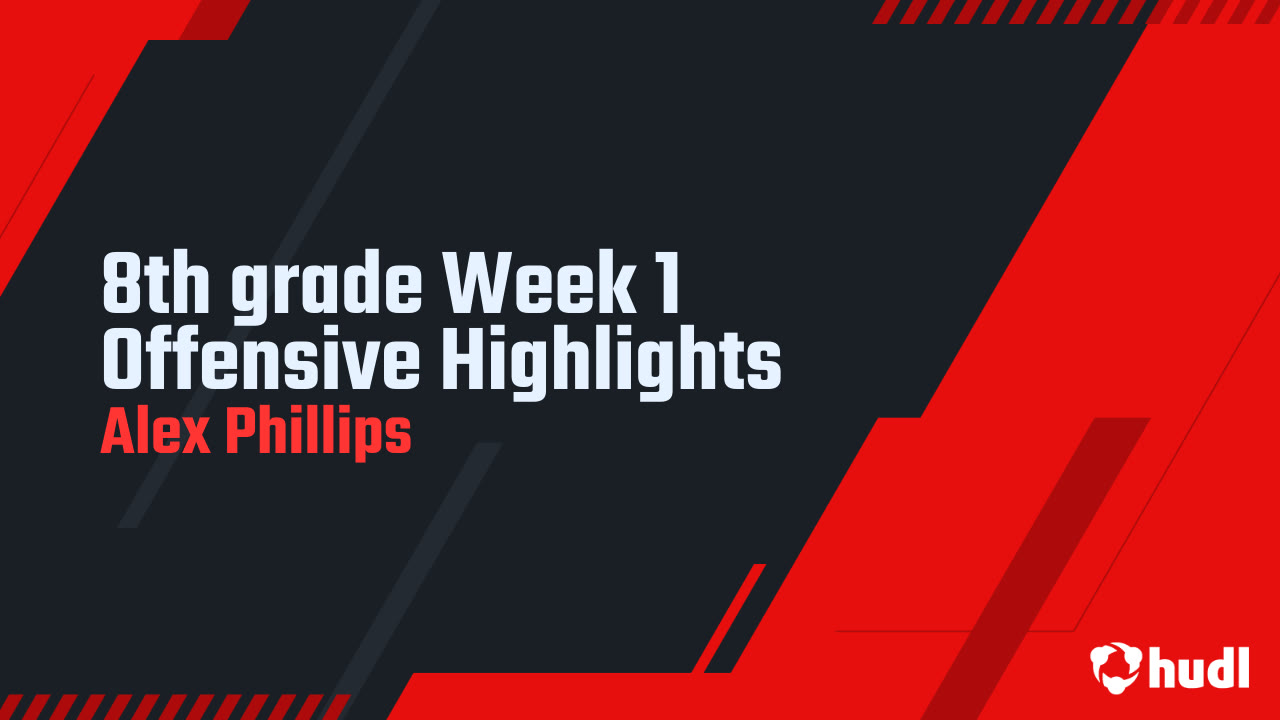 8th grade Week 1 Offensive Highlights
Alex Phillips

hudl